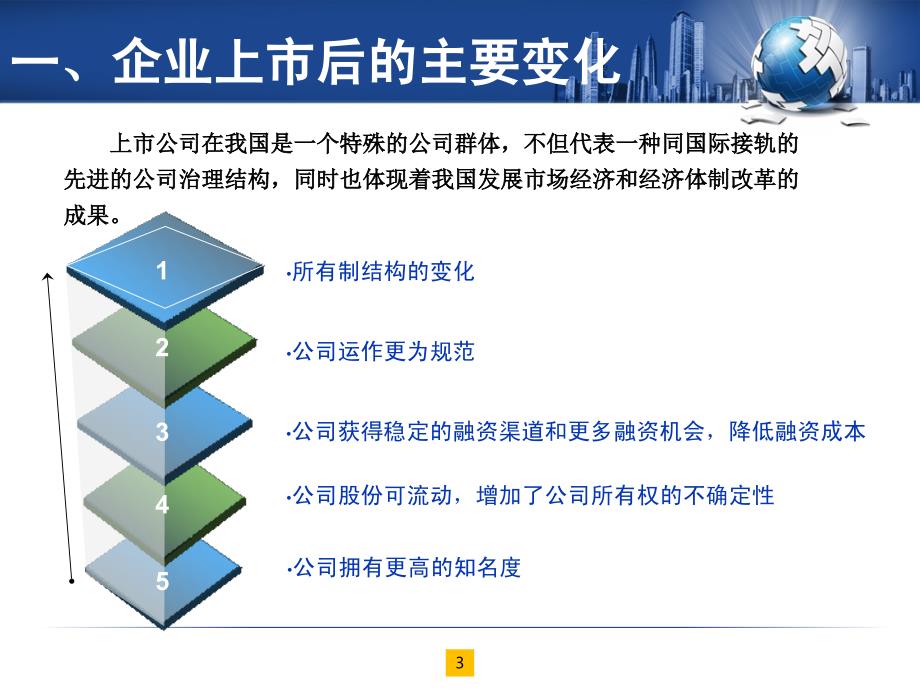 一、企业上市后的主要变化

上市公司在我国是一个特殊的公司群体，不但代表一种同国际接轨的先进的公司治理结构，同时也体现着我国发展市场经济和经济体制改革的成果。

1
·所有制结构的变化

2
·公司运作更为规范

3
·公司获得稳定的融资渠道和更多融资机会，降低融资成本

4
·公司股份可流动，增加了公司所有权的不确定性

5
·公司拥有更高的知名度

3